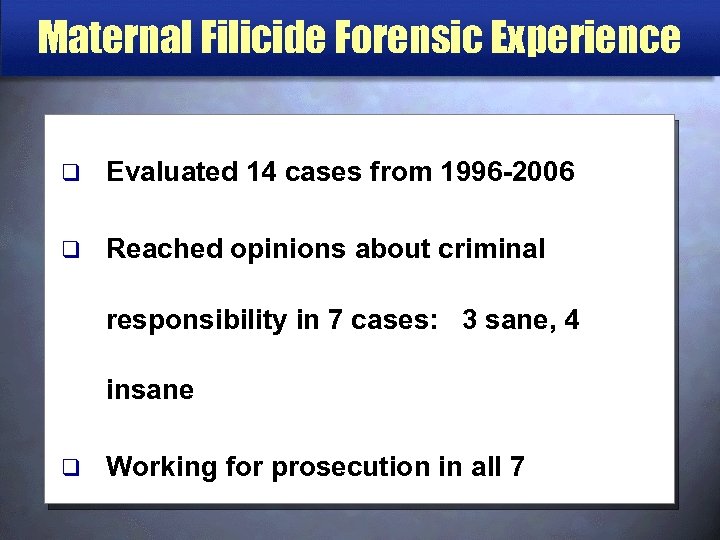 Maternal Filicide Forensic Experience

❑ Evaluated 14 cases from 1996-2006

❑ Reached opinions about criminal responsibility in 7 cases: 3 sane, 4 insane

❑ Working for prosecution in all 7